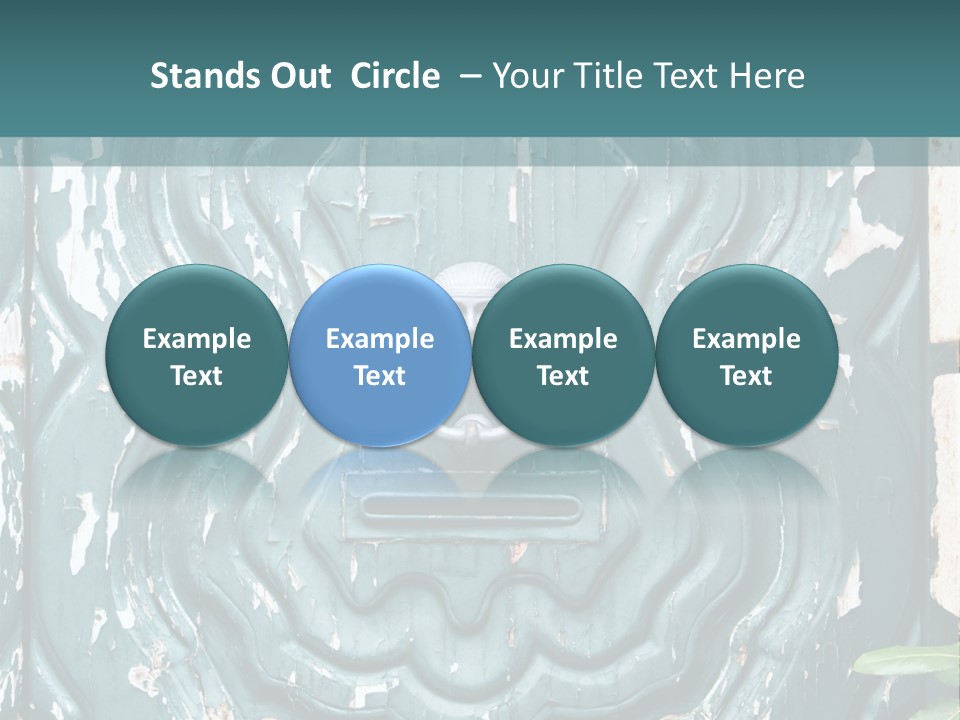 Stands Out Circle – Your Title Text Here

Example Text

Example Text

Example Text

Example Text